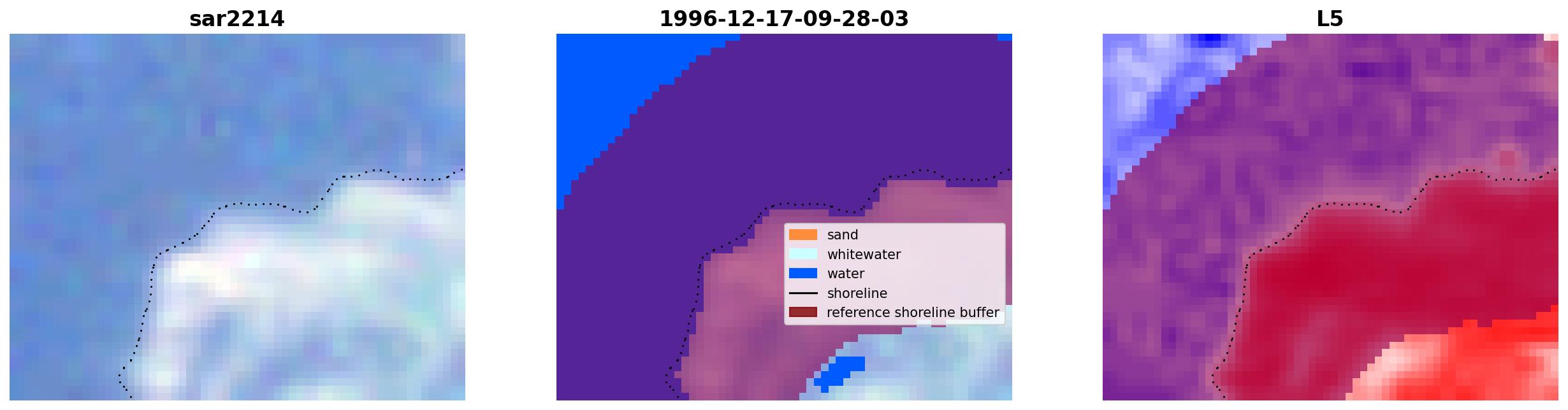 sar2214

1996-12-17-09-28-03

sand
whitewater
water
shoreline
reference shoreline buffer

L5